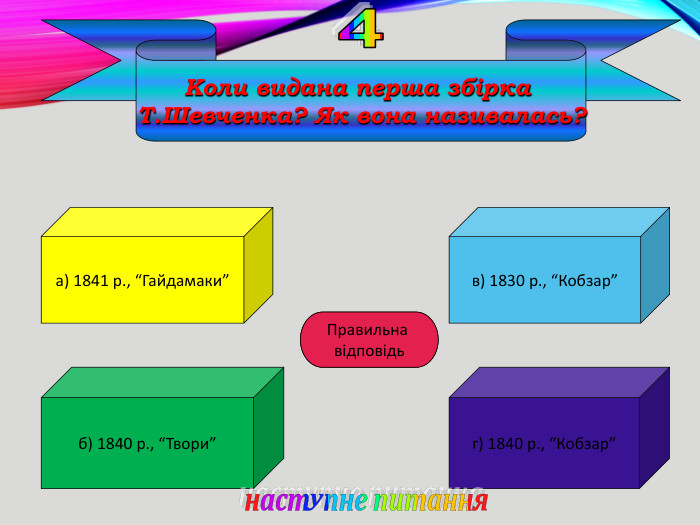 4

Коли видана перша збірка Т.Шевченка? Як вона називалась?

а) 1841 р., “Гайдамаки”

в) 1830 р., “Кобзар”

Правильна відповідь

б) 1840 р., “Твори”

г) 1840 р., “Кобзар”

наступне питання